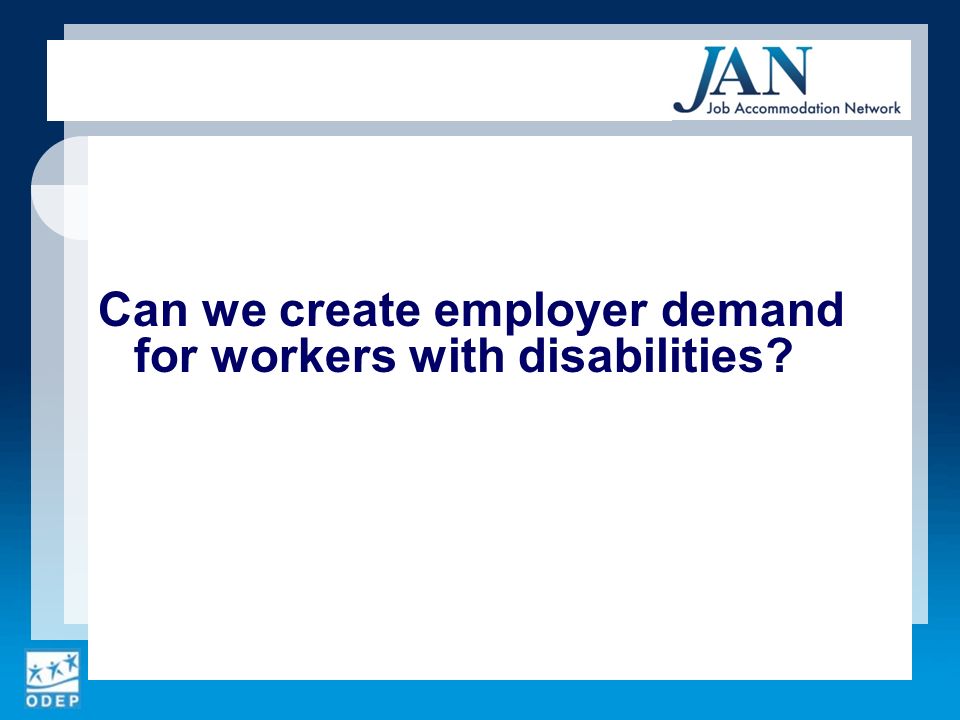 JAN
Job Accommodation Network

Can we create employer demand for workers with disabilities?

ODEP